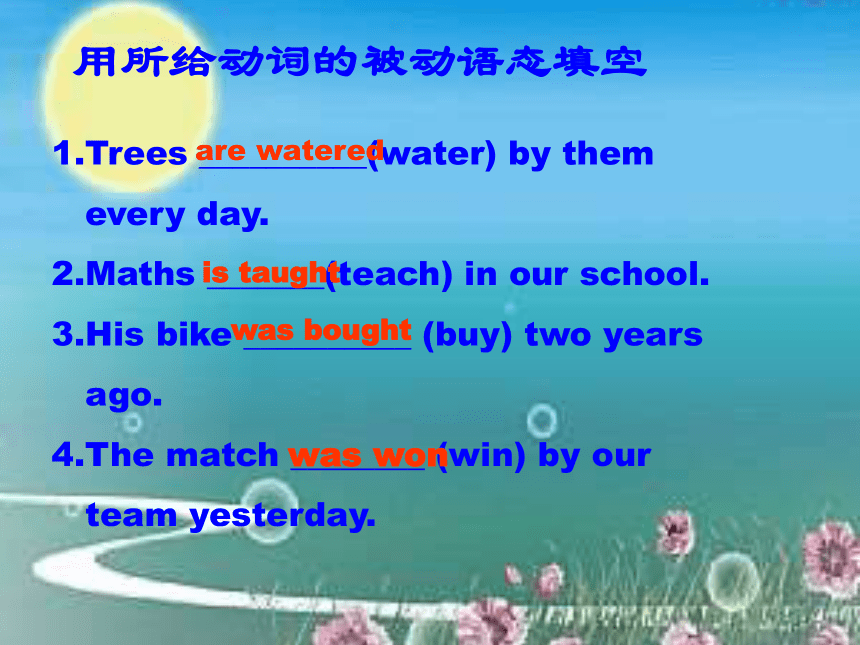 用所给动词的被动语态填空

1.Trees are watered (water) by them every day.

2.Maths is taught (teach) in our school.

3.His bike was bought (buy) two years ago.

4.The match was won (win) by our team yesterday.